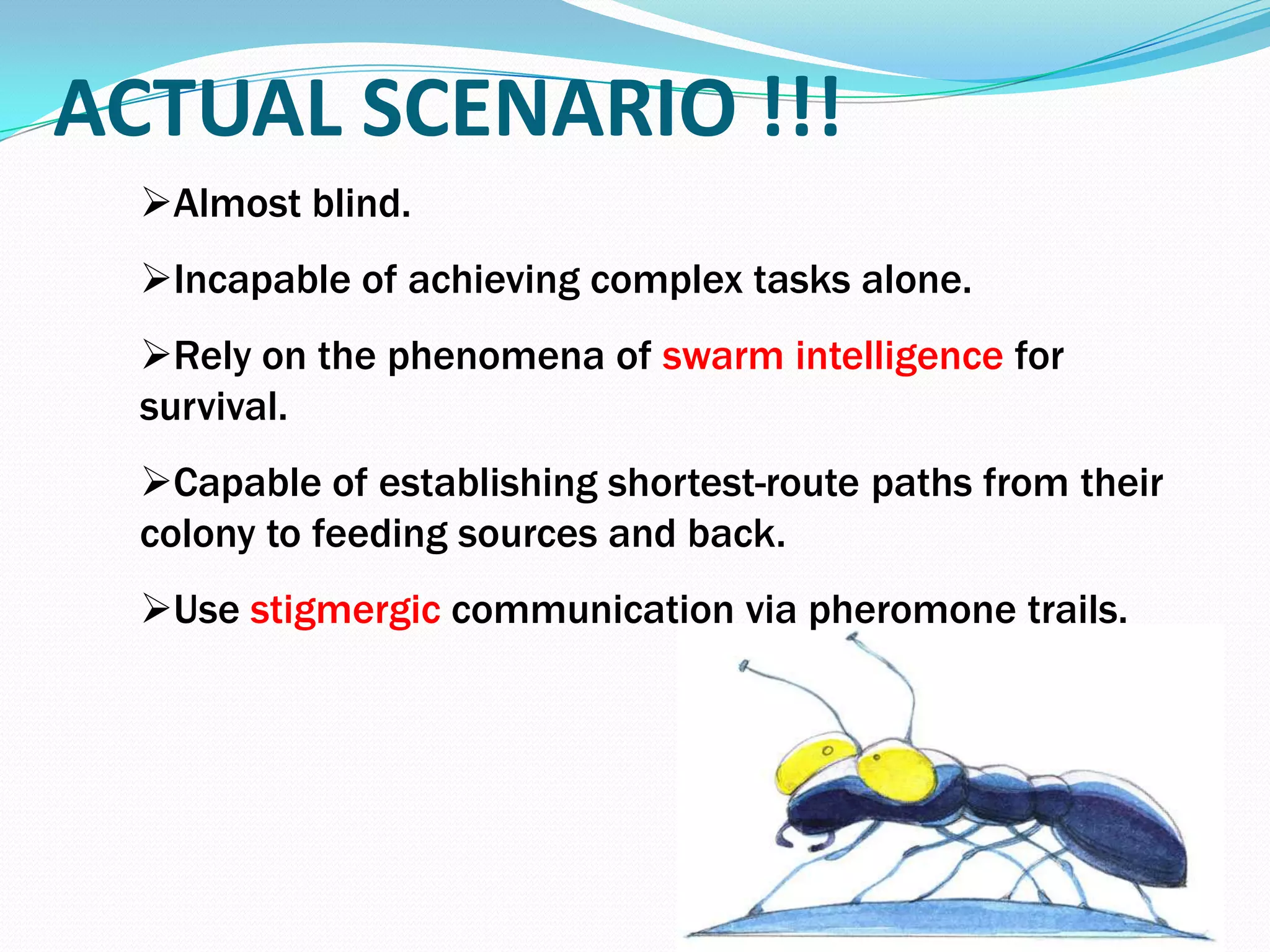 ACTUAL SCENARIO !!!

➢Almost blind.

➢Incapable of achieving complex tasks alone.

➢Rely on the phenomena of swarm intelligence for survival.

➢Capable of establishing shortest-route paths from their colony to feeding sources and back.

➢Use stigmergic communication via pheromone trails.